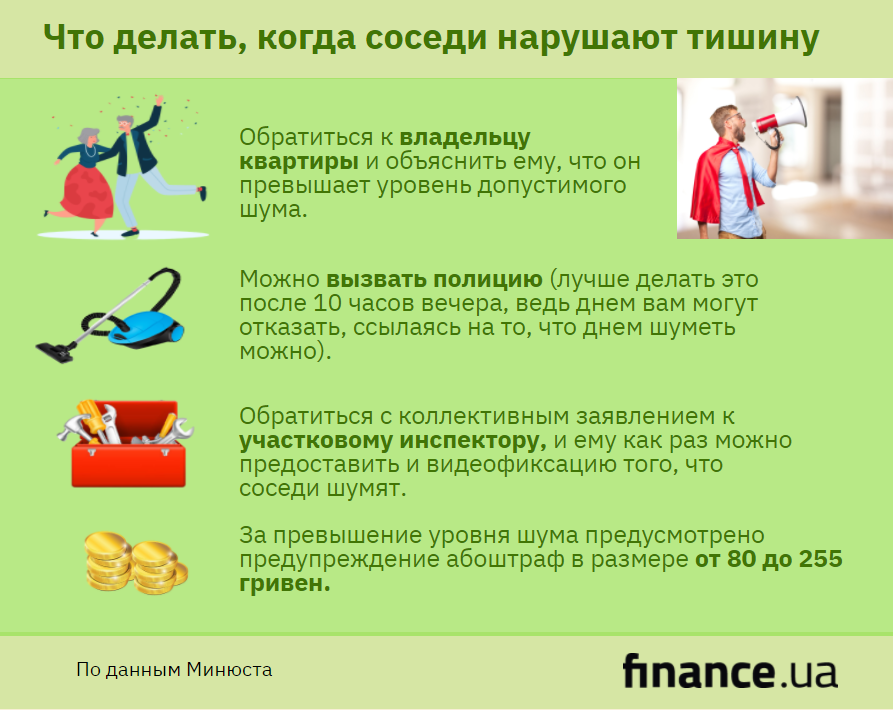 Что делать, когда соседи нарушают тишину

Обратиться к владельцу квартиры и объяснить ему, что он превышает уровень допустимого шума.

Можно вызвать полицию (лучше делать это после 10 часов вечера, ведь днем вам могут отказать, ссылаясь на то, что днем шуметь можно).

Обратиться с коллективным заявлением к участковому инспектору, и ему как раз можно предоставить и видеофиксацию того, что соседи шумят.

За превышение уровня шума предусмотрено предупреждение абоштраф в размере от 80 до 255 гривен.

По данным Минюста

finance.ua